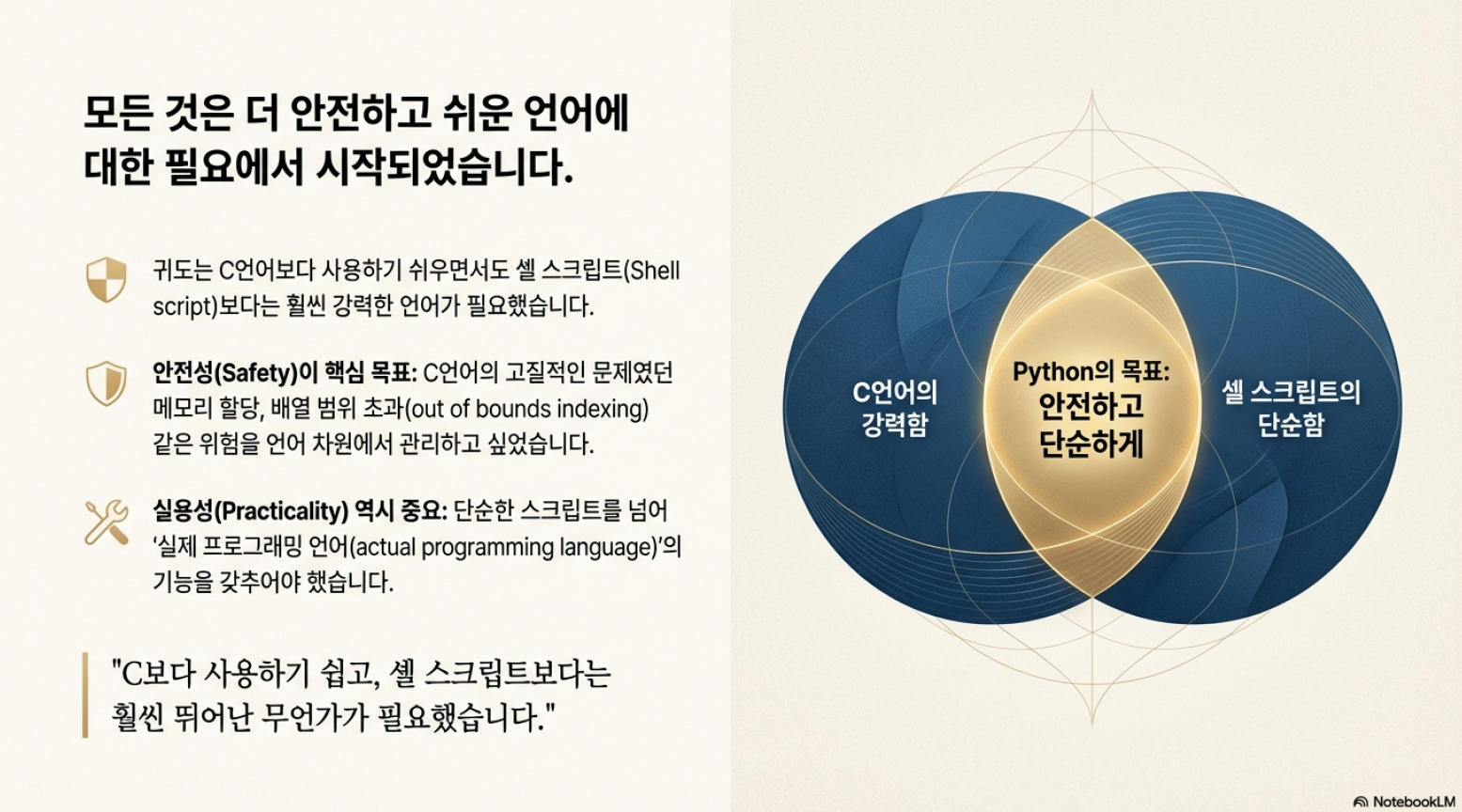 모든 것은 더 안전하고 쉬운 언어에 대한 필요에서 시작되었습니다.

귀도는 C언어보다 사용하기 쉬우면서도 셸 스크립트(Shell script)보다는 훨씬 강력한 언어가 필요했습니다.

안전성(Safety)이 핵심 목표: C언어의 고질적인 문제였던 메모리 할당, 배열 범위 초과(out of bounds indexing) 같은 위험을 언어 차원에서 관리하고 싶었습니다.

실용성(Practicality) 역시 중요: 단순한 스크립트를 넘어 '실제 프로그래밍 언어(actual programming language)'의 기능을 갖추어야 했습니다.

"C보다 사용하기 쉽고, 셸 스크립트보다는 훨씬 뛰어난 무언가가 필요했습니다."

C언어의 강력함

Python의 목표: 안전하고 단순하게

셸 스크립트의 단순함

NotebookLM